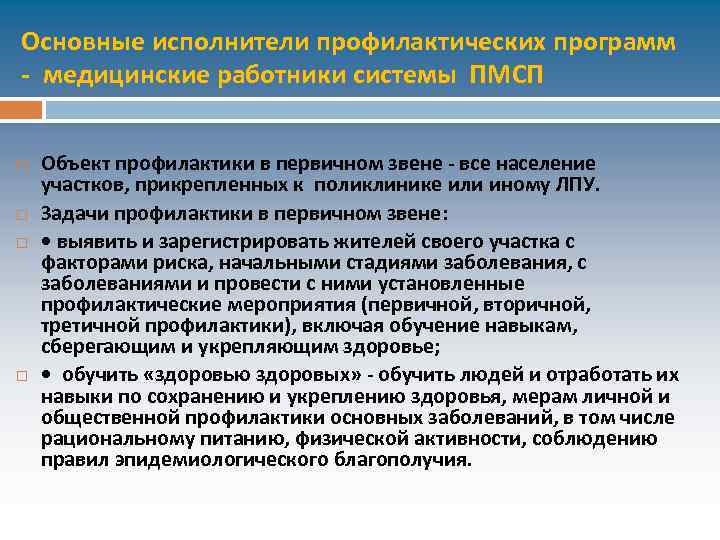 Основные исполнители профилактических программ - медицинские работники системы ПМСП

Объект профилактики в первичном звене - все население участков, прикрепленных к поликлинике или иному ЛПУ.

Задачи профилактики в первичном звене:

• выявить и зарегистрировать жителей своего участка с факторами риска, начальными стадиями заболевания, с заболеваниями и провести с ними установленные профилактические мероприятия (первичной, вторичной, третичной профилактики), включая обучение навыкам, сберегающим и укрепляющим здоровье;

• обучить «здоровью здоровых» - обучить людей и отработать их навыки по сохранению и укреплению здоровья, мерам личной и общественной профилактики основных заболеваний, в том числе рациональному питанию, физической активности, соблюдению правил эпидемиологического благополучия.